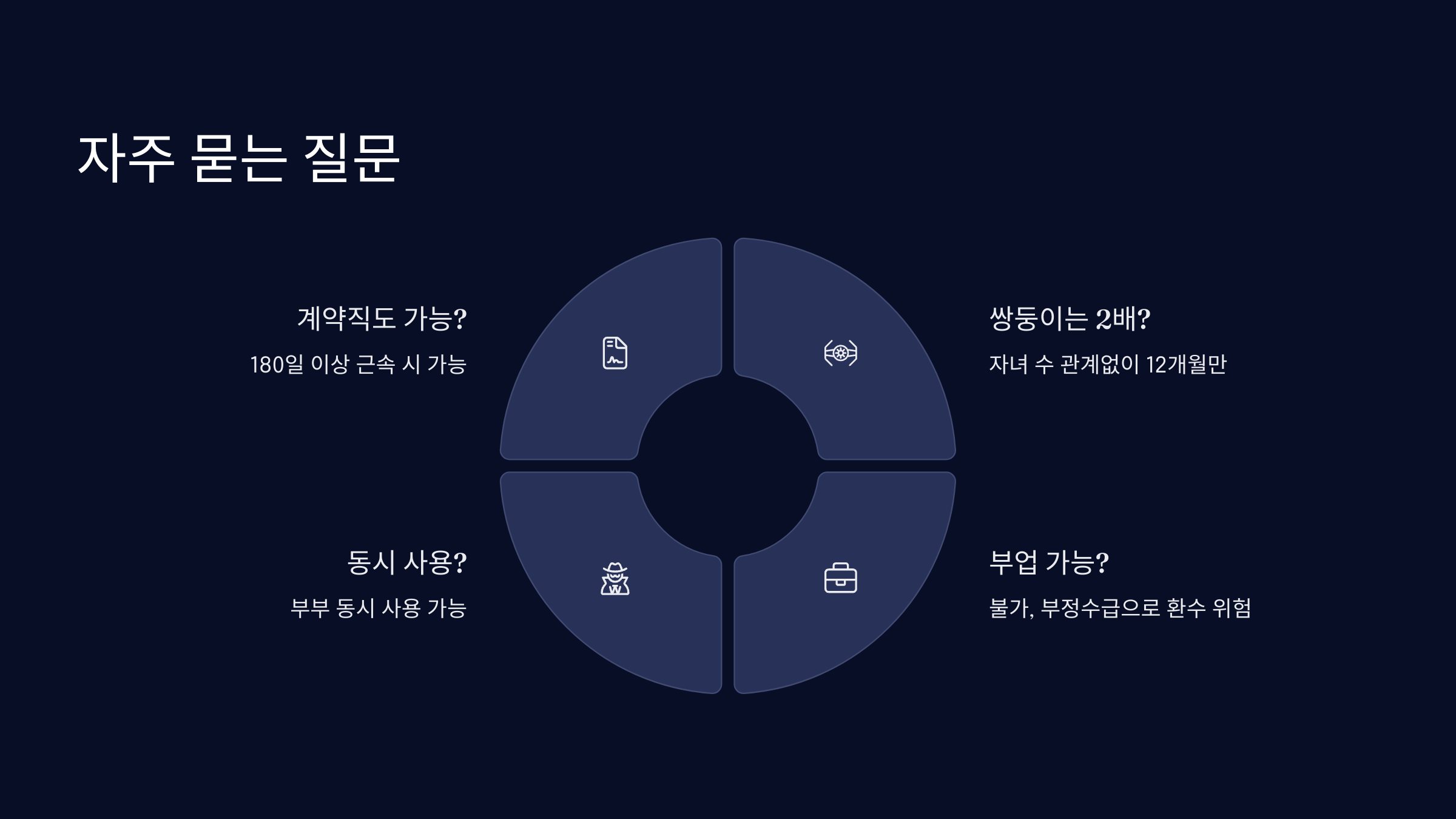 자주 묻는 질문

계약직도 가능?

180일 이상 근속 시 가능

쌍둥이는 2배?

자녀 수 관계없이 12개월만

동시 사용?

부부 동시 사용 가능

부업 가능?

불가, 부정수급으로 환수 위험